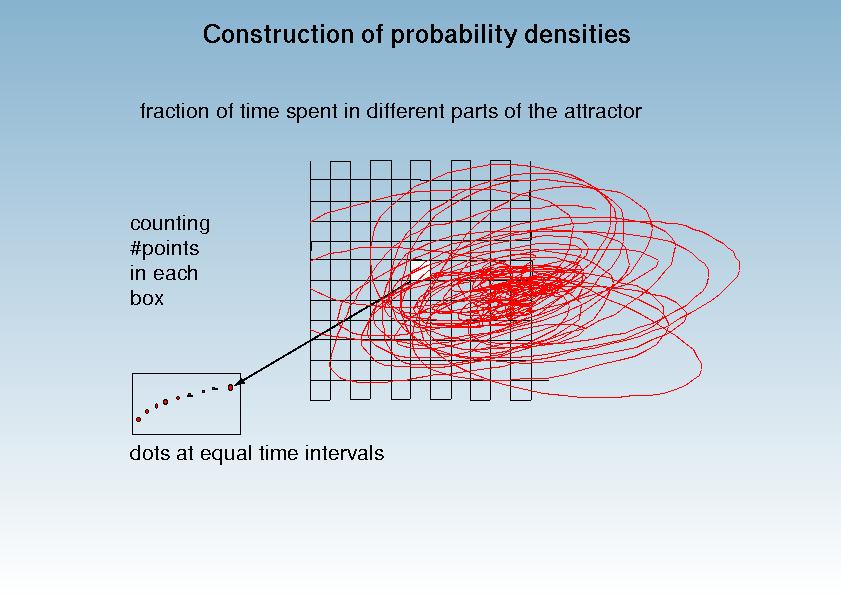 Construction of probability densities

fraction of time spent in different parts of the attractor

counting #points in each box

dots at equal time intervals